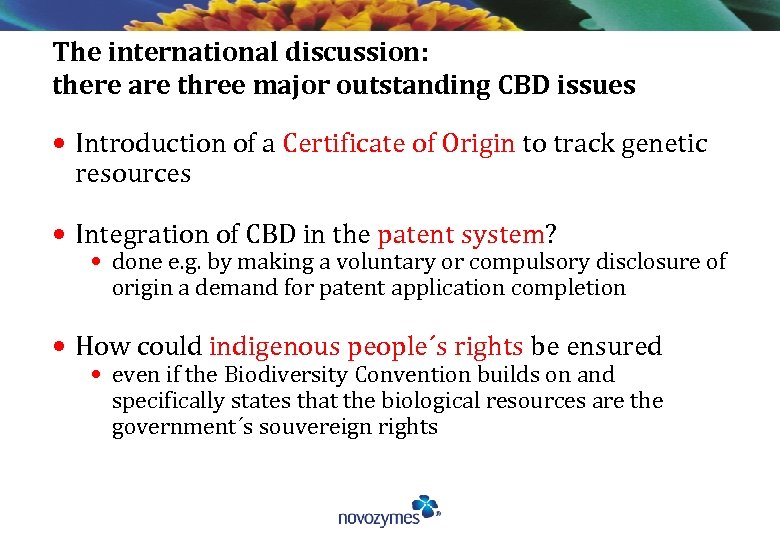 The international discussion:
there are three major outstanding CBD issues

• Introduction of a Certificate of Origin to track genetic resources

• Integration of CBD in the patent system?
  • done e.g. by making a voluntary or compulsory disclosure of origin a demand for patent application completion

• How could indigenous people´s rights be ensured
  • even if the Biodiversity Convention builds on and specifically states that the biological resources are the government´s souvereign rights

novozymes